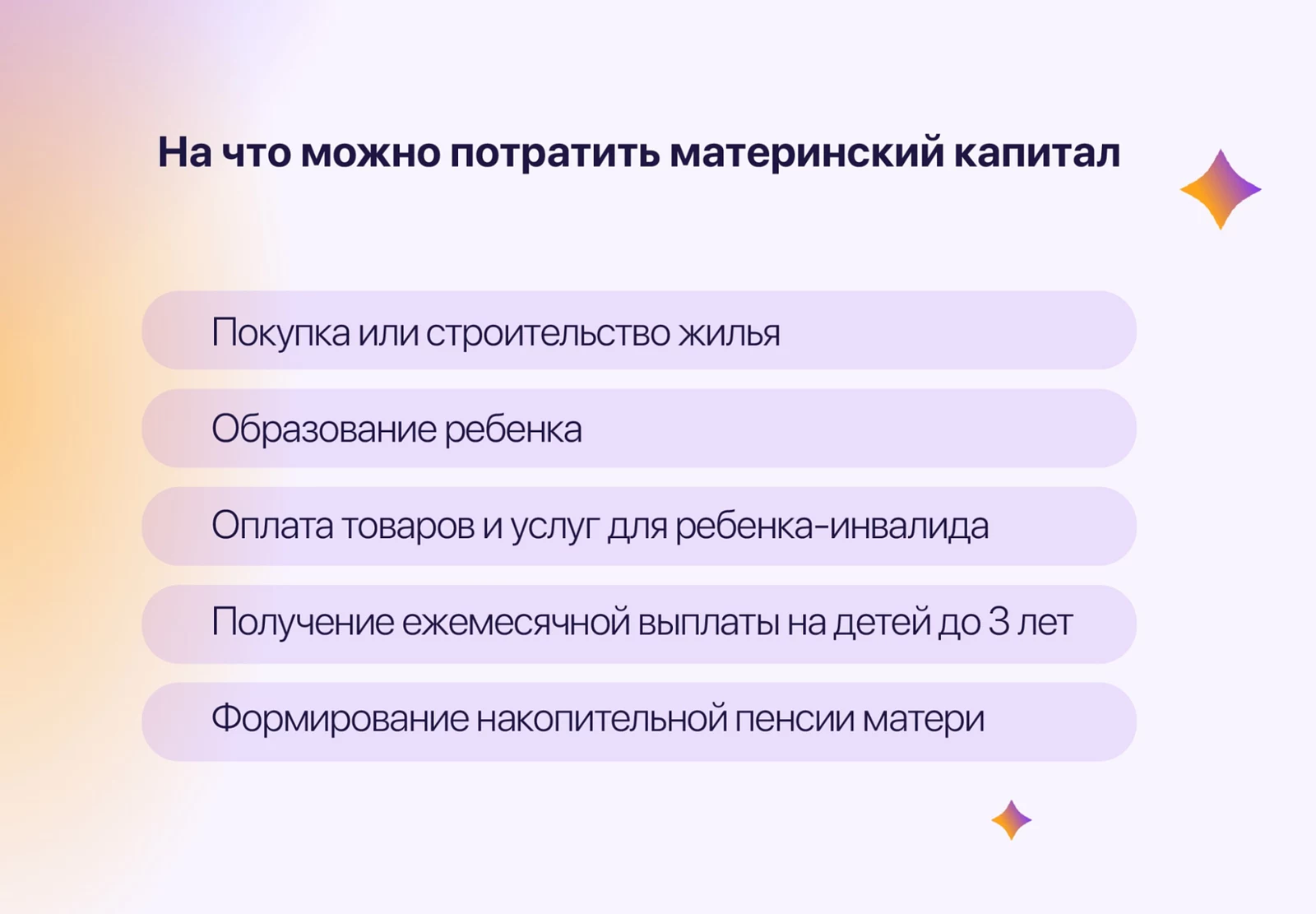 На что можно потратить материнский капитал

Покупка или строительство жилья

Образование ребенка

Оплата товаров и услуг для ребенка-инвалида

Получение ежемесячной выплаты на детей до 3 лет

Формирование накопительной пенсии матери